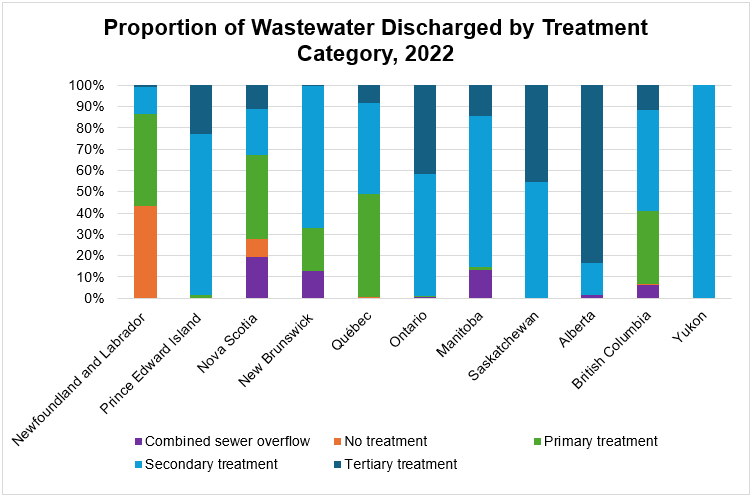 Proportion of Wastewater Discharged by Treatment Category, 2022

100%
90%
80%
70%
60%
50%
40%
30%
20%
10%
0%

Newfoundland and Labrador
Prince Edward Island
Nova Scotia
New Brunswick
Québec
Ontario
Manitoba
Saskatchewan
Alberta
British Columbia
Yukon

Combined sewer overflow
No treatment
Primary treatment
Secondary treatment
Tertiary treatment